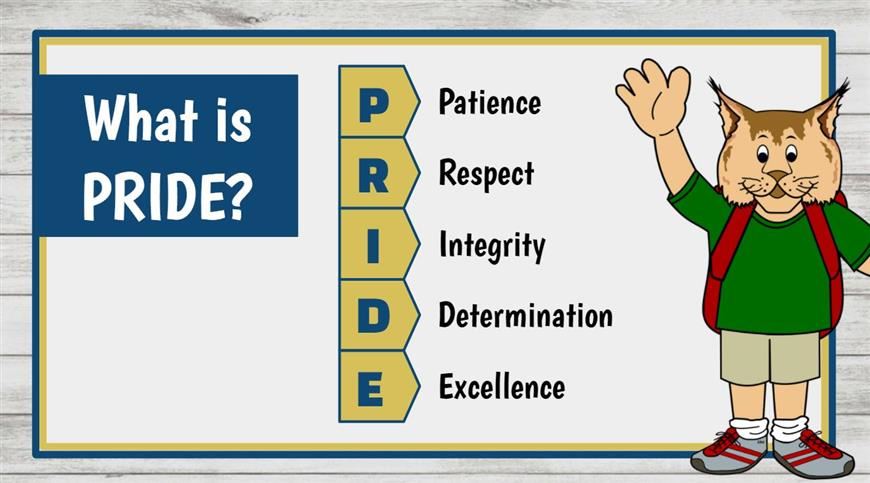 What is PRIDE?

P Patience
R Respect
I Integrity
D Determination
E Excellence